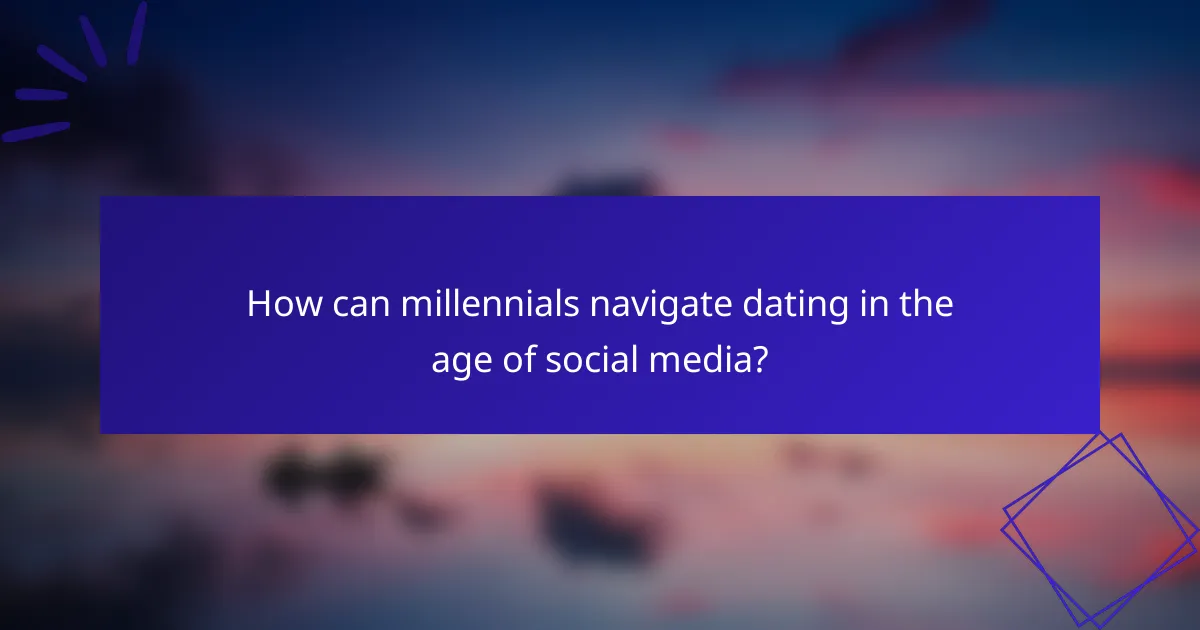 How can millennials navigate dating in the age of social media?